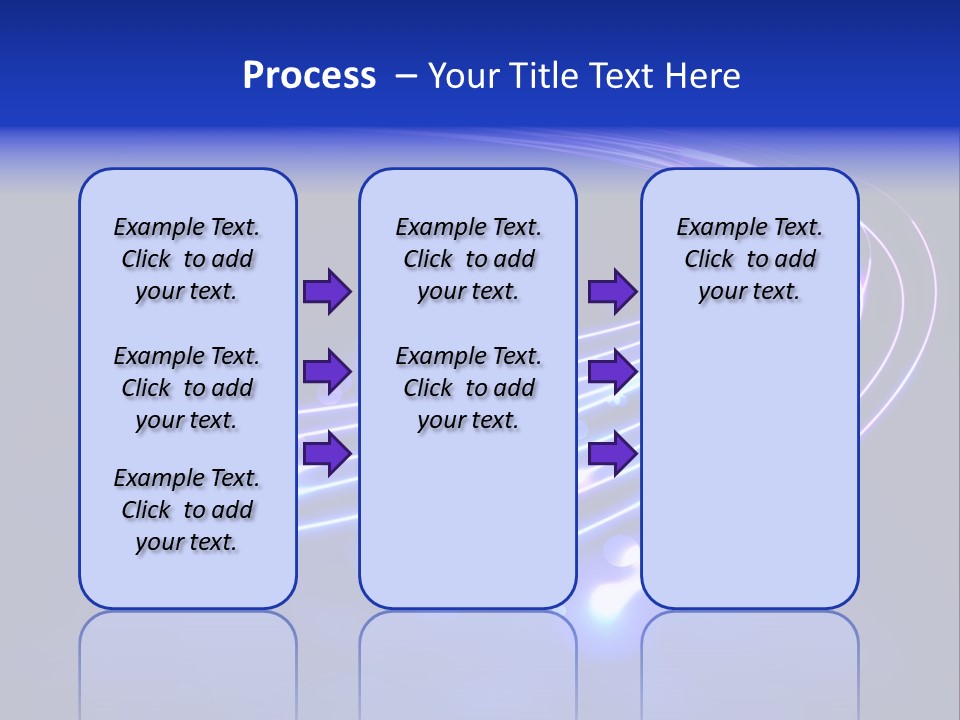 Process – Your Title Text Here

Example Text. Click to add your text.

Example Text. Click to add your text.

Example Text. Click to add your text.

Example Text. Click to add your text.

Example Text. Click to add your text.

Example Text. Click to add your text.